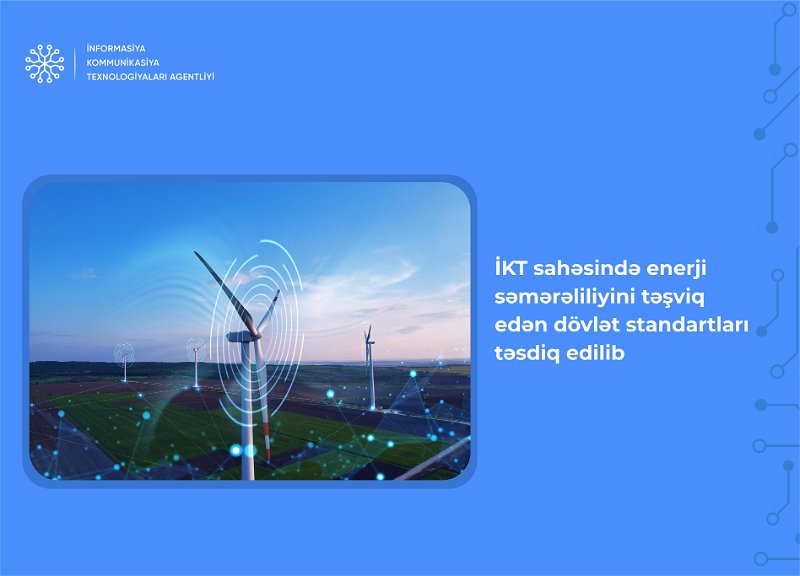 İNFORMASİYA
KOMMUNİKASİYA
TEXNOLOGİYALARI AGENTLİYİ

İKT sahəsində enerji səmərəliliyini təşviq edən dövlət standartları təsdiq edilib